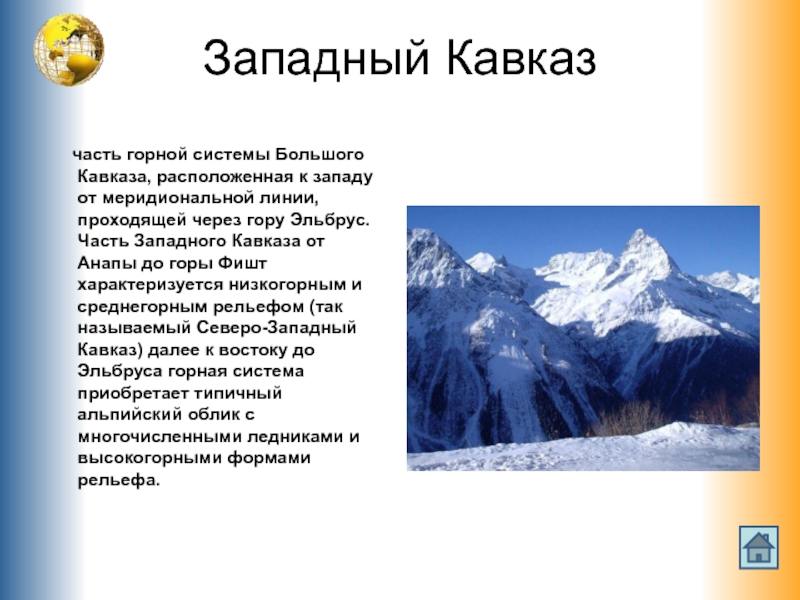 Западный Кавказ

часть горной системы Большого Кавказа, расположенная к западу от меридиональной линии, проходящей через гору Эльбрус. Часть Западного Кавказа от Анапы до горы Фишт характеризуется низкогорным и среднегорным рельефом (так называемый Северо-Западный Кавказ) далее к востоку до Эльбруса горная система приобретает типичный альпийский облик с многочисленными ледниками и высокогорными формами рельефа.